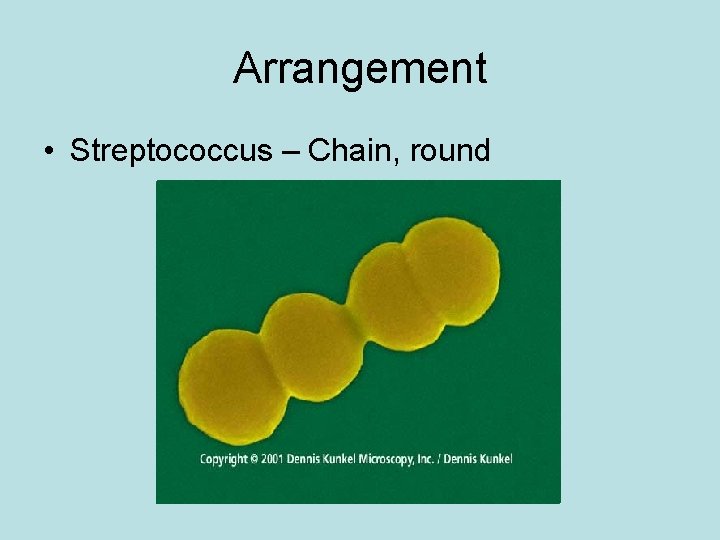 Arrangement

• Streptococcus – Chain, round

Copyright © 2001 Dennis Kunkel Microscopy, Inc. / Dennis Kunkel